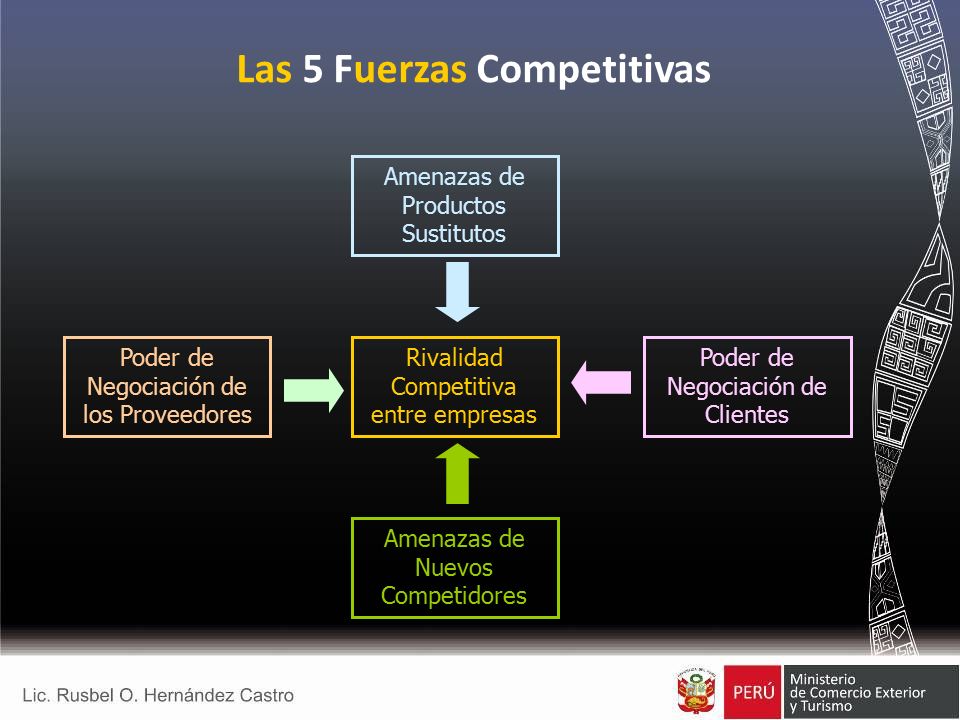 Las 5 Fuerzas Competitivas

Amenazas de Productos Sustitutos

Poder de Negociación de los Proveedores

Rivalidad Competitiva entre empresas

Poder de Negociación de Clientes

Amenazas de Nuevos Competidores

Lic. Rusbel O. Hernández Castro

PERÚ

Ministerio de Comercio Exterior y Turismo